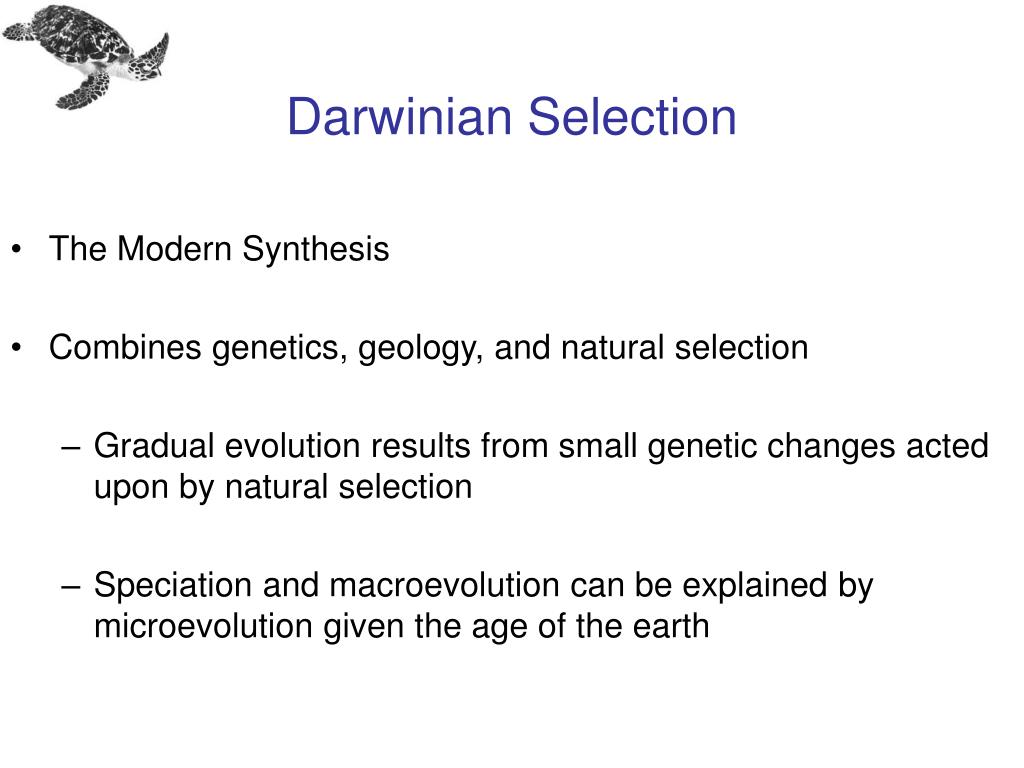 Darwinian Selection

• The Modern Synthesis

• Combines genetics, geology, and natural selection

– Gradual evolution results from small genetic changes acted upon by natural selection

– Speciation and macroevolution can be explained by microevolution given the age of the earth